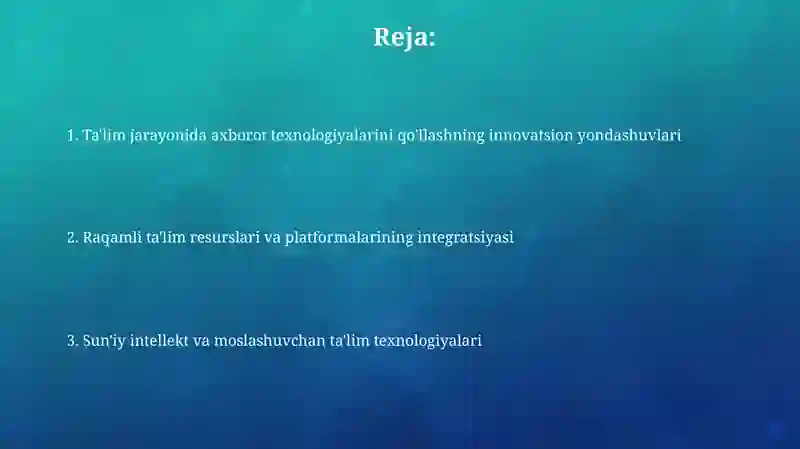 Reja:

1. Ta'lim jarayonida axborot texnologiyalarini qo'llashning innovatsion yondashuvlari

2. Raqamli ta'lim resurslari va platformalarining integratsiyasi

3. Sun'iy intellekt va moslashuvchan ta'lim texnologiyalari